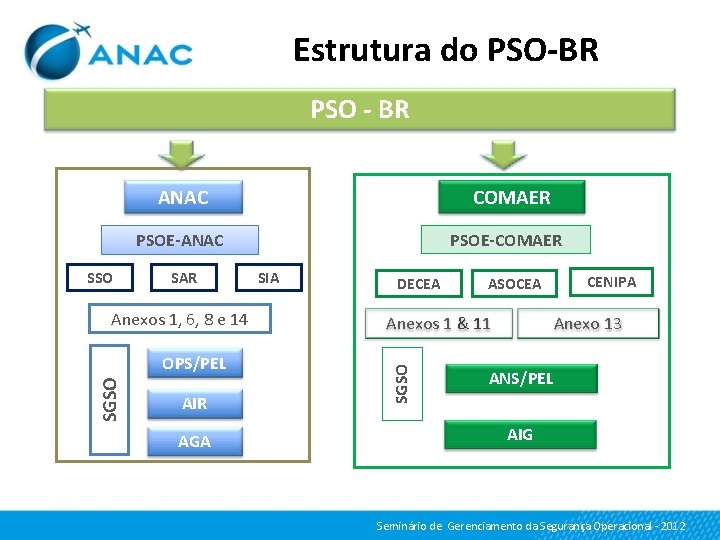 ANAC

Estrutura do PSO-BR

PSO - BR

ANAC

PSOE-ANAC

SSO

SAR

SIA

Anexos 1, 6, 8 e 14

SGSO

OPS/PEL

AIR

AGA

COMAER

PSOE-COMAER

DECEA

ASOCEA

CENIPA

Anexos 1 & 11

Anexo 13

SGSO

ANS/PEL

AIG

Seminário de Gerenciamento da Segurança Operacional - 2012